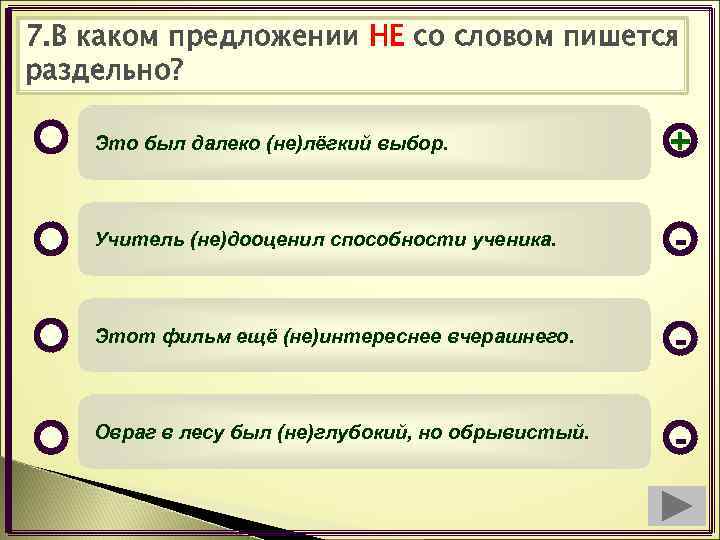 7.В каком предложении НЕ со словом пишется раздельно?

Это был далеко (не)лёгкий выбор. +

Учитель (не)дооценил способности ученика. -

Этот фильм ещё (не)интереснее вчерашнего. -

Овраг в лесу был (не)глубокий, но обрывистый. -